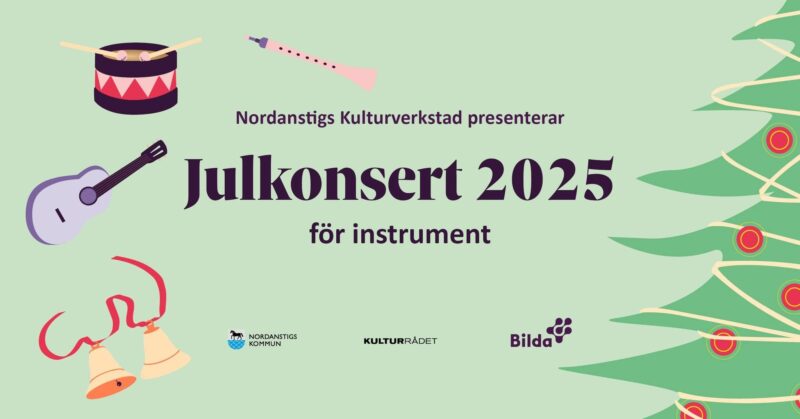 Nordanstigs Kulturverkstad presenterar

Julkonsert 2025

för instrument

NORDANSTIGS KOMMUN

KULTURRÅDET

Bilda